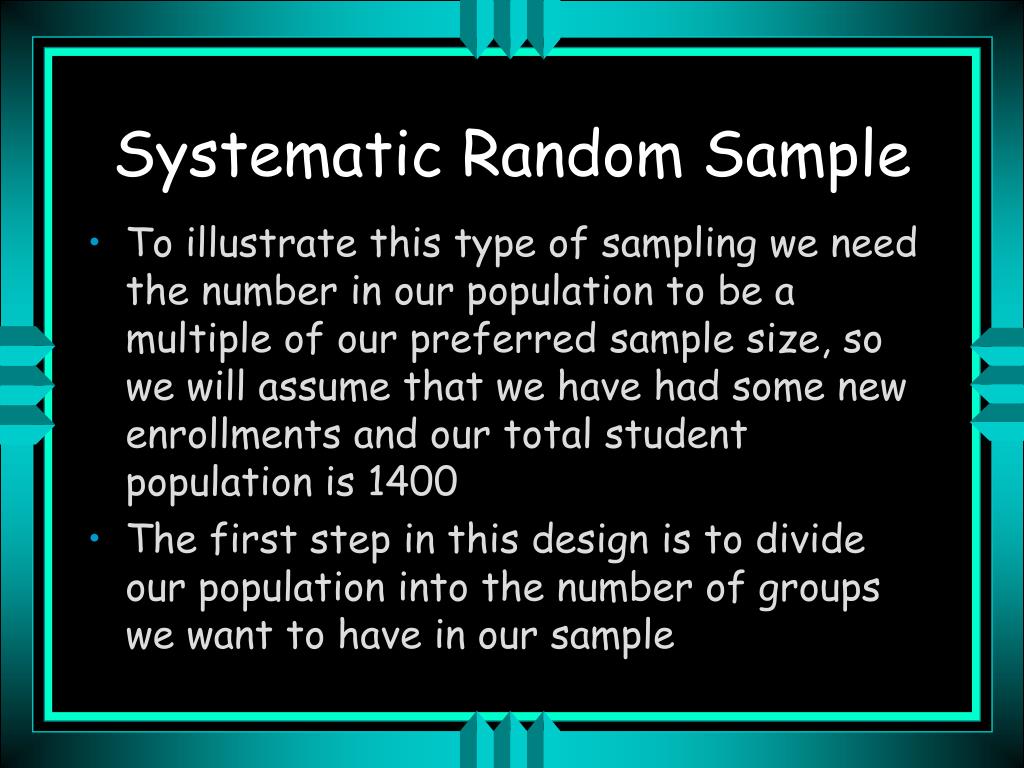 Systematic Random Sample

• To illustrate this type of sampling we need the number in our population to be a multiple of our preferred sample size, so we will assume that we have had some new enrollments and our total student population is 1400
• The first step in this design is to divide our population into the number of groups we want to have in our sample